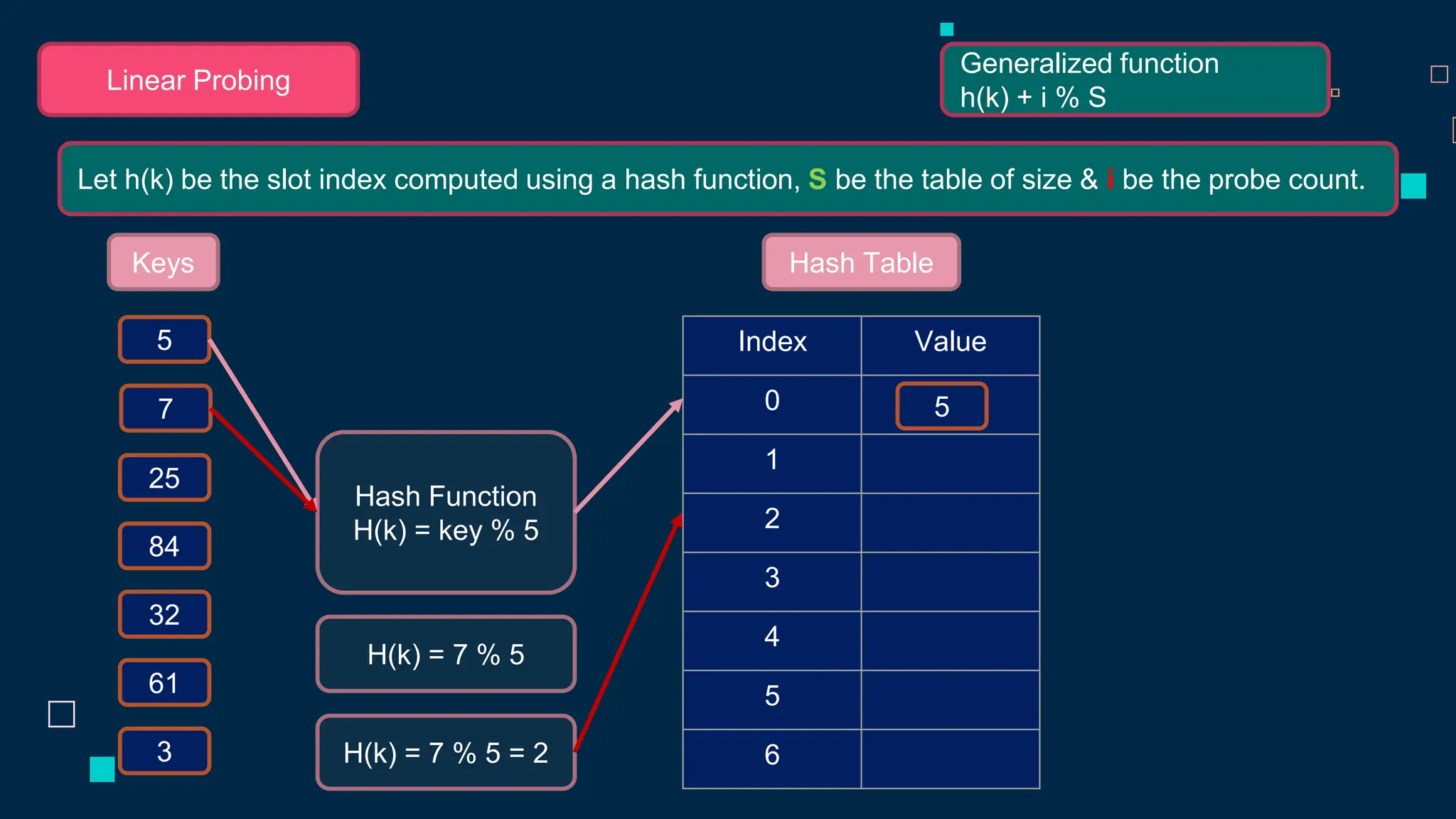 Linear Probing

Generalized function
h(k) + i % S

Let h(k) be the slot index computed using a hash function, S be the table of size & i be the probe count.

Keys

5
7
25
84
32
61
3

Hash Function
H(k) = key % 5

H(k) = 7 % 5

H(k) = 7 % 5 = 2

Hash Table

| Index | Value |
|---|---|
| 0 | 5 |
| 1 | |
| 2 | |
| 3 | |
| 4 | |
| 5 | |
| 6 | |